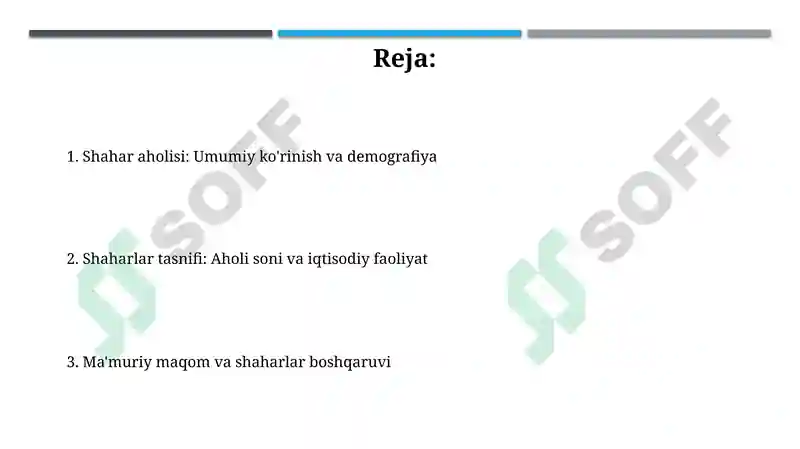 Reja:

1. Shahar aholisi: Umumiy ko'rinish va demografiya

2. Shaharlar tasnifi: Aholi soni va iqtisodiy faoliyat

3. Ma'muriy maqom va shaharlar boshqaruvi

SOFF

SOFF